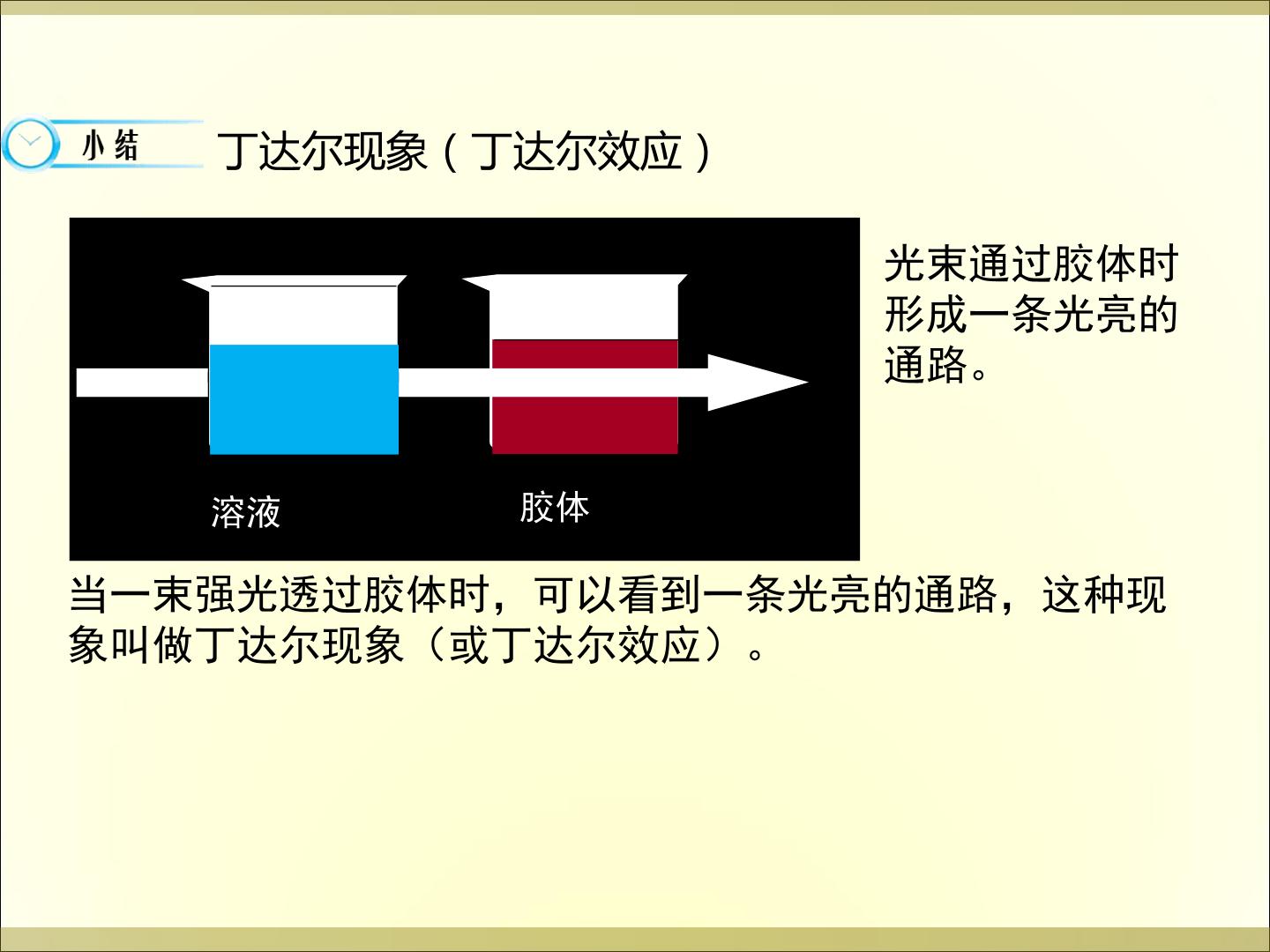 小结

丁达尔现象（丁达尔效应）

溶液

胶体

光束通过胶体时形成一条光亮的通路。

当一束强光透过胶体时，可以看到一条光亮的通路，这种现象叫做丁达尔现象（或丁达尔效应）。